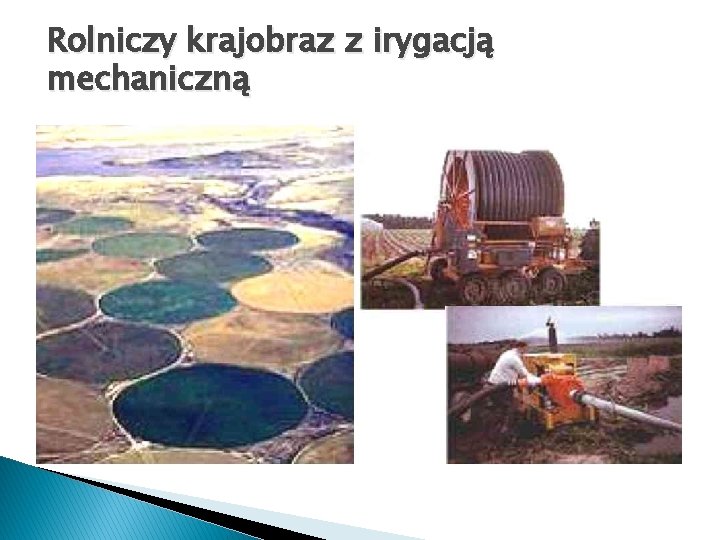 Rolniczy krajobraz z irygacją mechaniczną